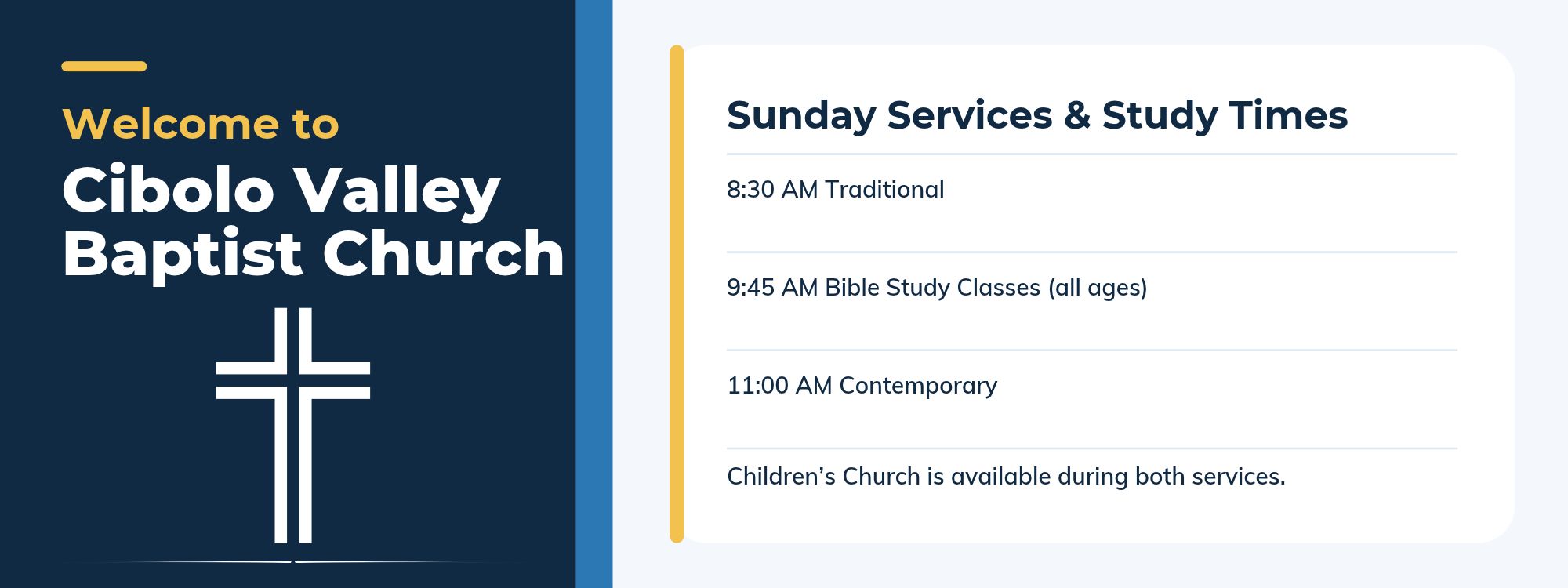 Welcome to

Cibolo Valley Baptist Church

Sunday Services & Study Times

8:30 AM Traditional

9:45 AM Bible Study Classes (all ages)

11:00 AM Contemporary

Children's Church is available during both services.